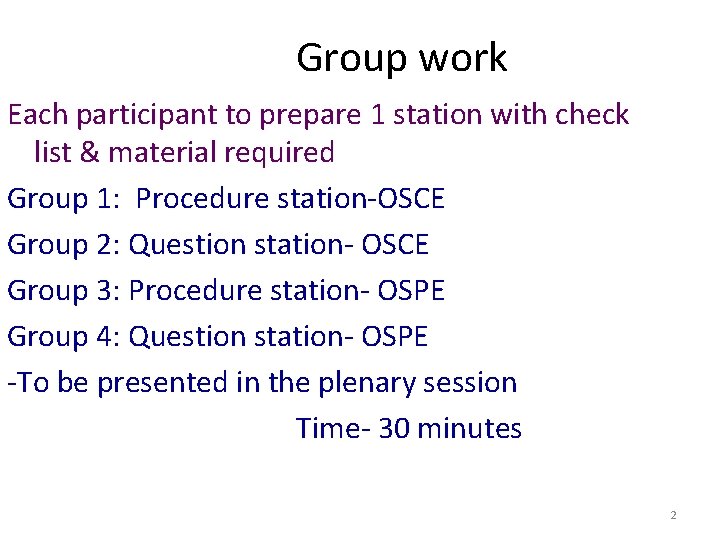 Group work

Each participant to prepare 1 station with check list & material required

Group 1:  Procedure station-OSCE

Group 2: Question station- OSCE

Group 3: Procedure station- OSPE

Group 4: Question station- OSPE

-To be presented in the plenary session

Time- 30 minutes

2